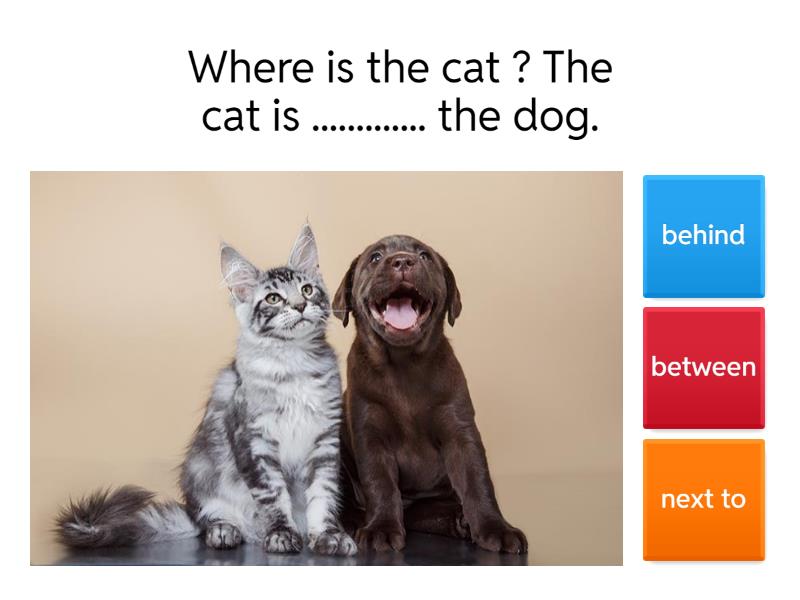 Where is the cat ? The cat is ............. the dog.

behind

between

next to